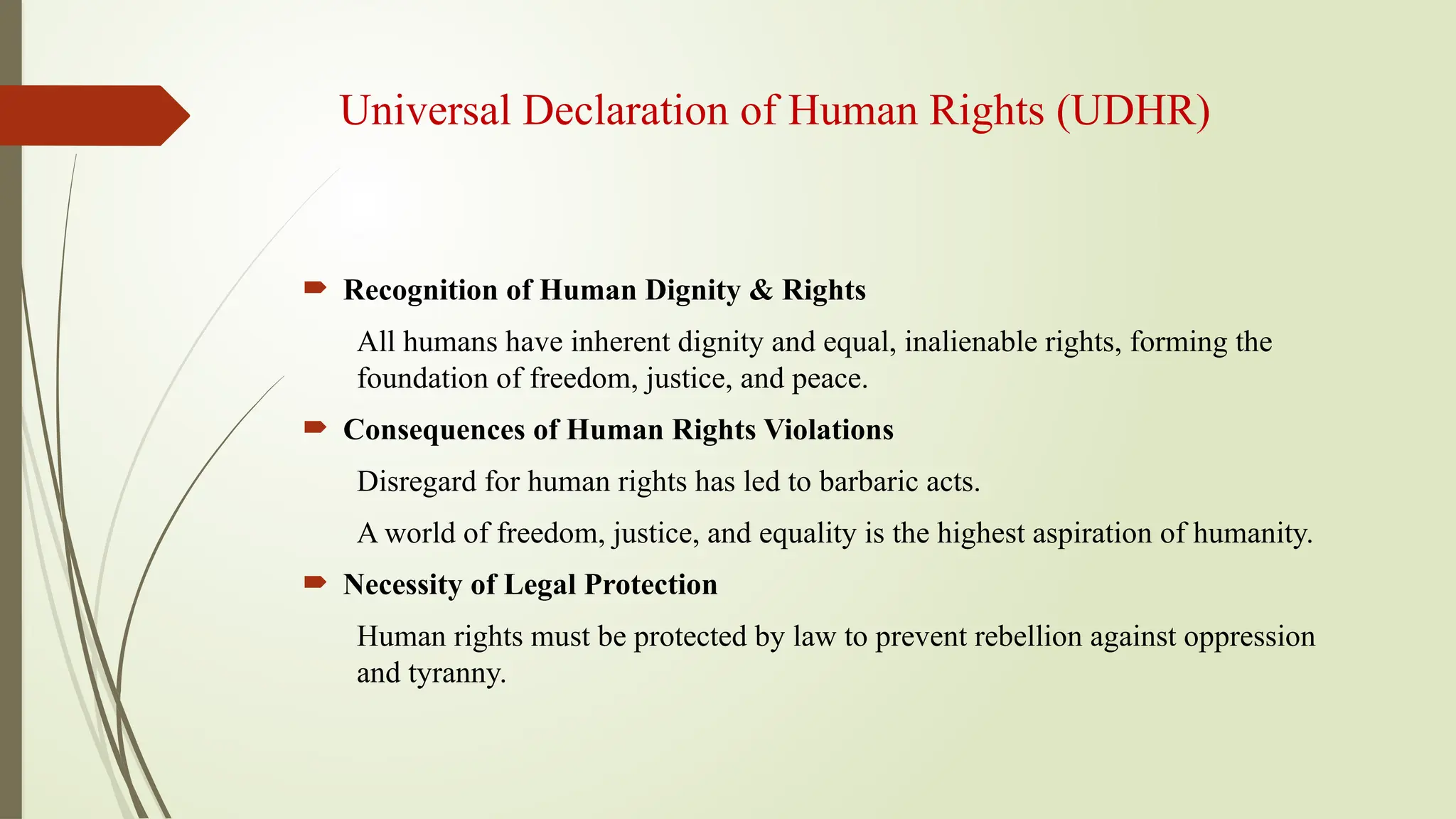 Universal Declaration of Human Rights (UDHR)

Recognition of Human Dignity & Rights

All humans have inherent dignity and equal, inalienable rights, forming the foundation of freedom, justice, and peace.

Consequences of Human Rights Violations

Disregard for human rights has led to barbaric acts.

A world of freedom, justice, and equality is the highest aspiration of humanity.

Necessity of Legal Protection

Human rights must be protected by law to prevent rebellion against oppression and tyranny.